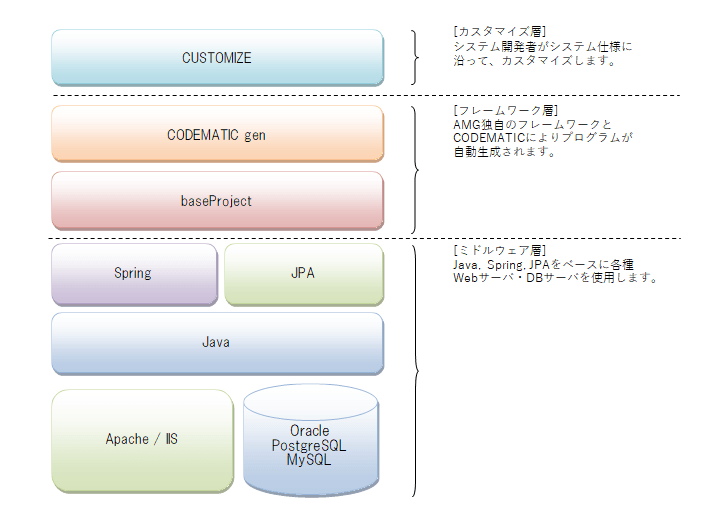 CUSTOMIZE

[カスタマイズ層]
システム開発者がシステム仕様に沿って、カスタマイズします。

CODEMATIC gen

baseProject

[フレームワーク層]
AMG独自のフレームワークとCODEMATICによりプログラムが自動生成されます。

Spring

JPA

Java

Apache / IIS

Oracle
PostgreSQL
MySQL

[ミドルウェア層]
Java, Spring, JPAをベースに各種Webサーバ・DBサーバを使用します。